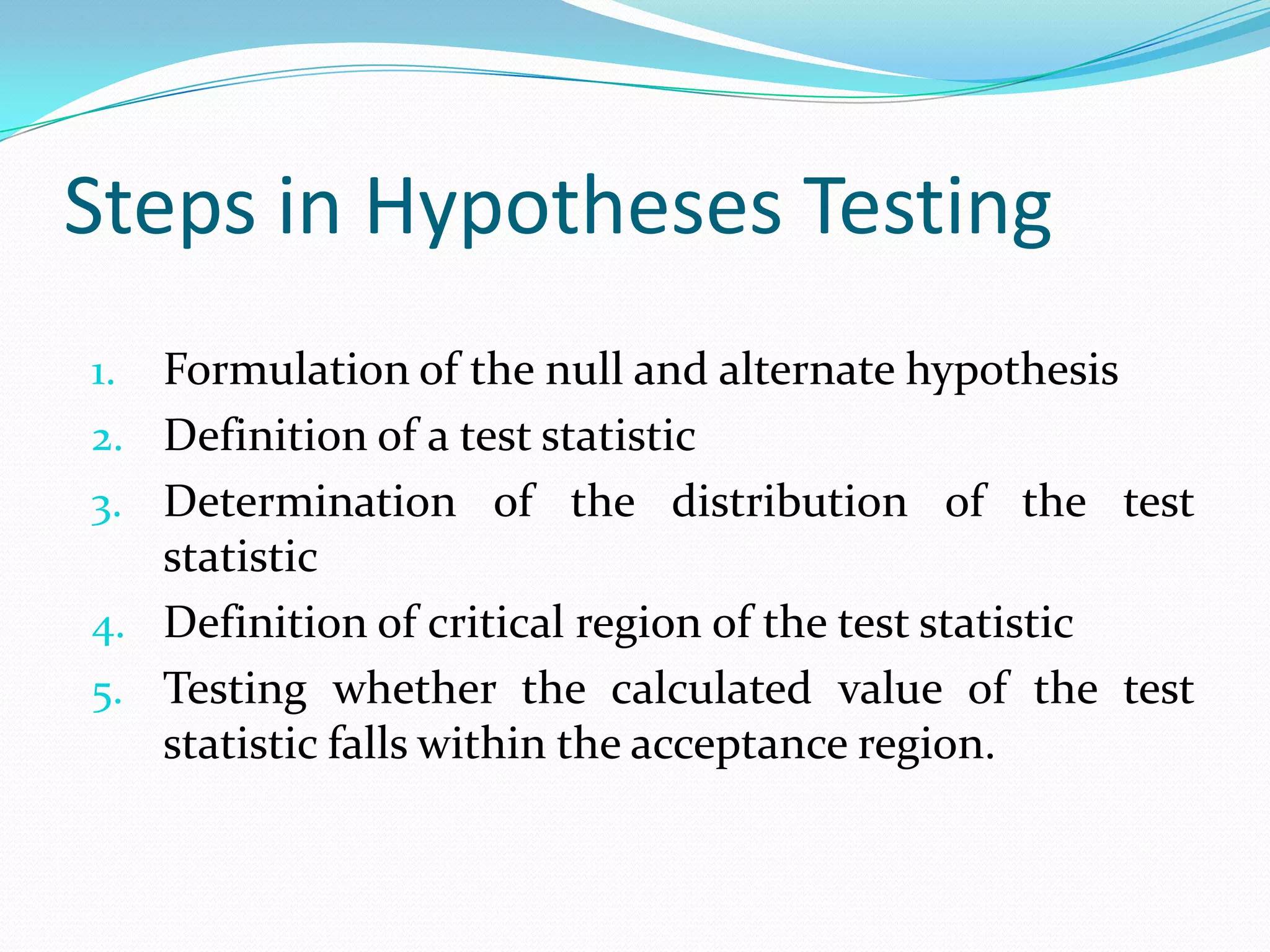 Steps in Hypotheses Testing

1. Formulation of the null and alternate hypothesis
2. Definition of a test statistic
3. Determination of the distribution of the test statistic
4. Definition of critical region of the test statistic
5. Testing whether the calculated value of the test statistic falls within the acceptance region.